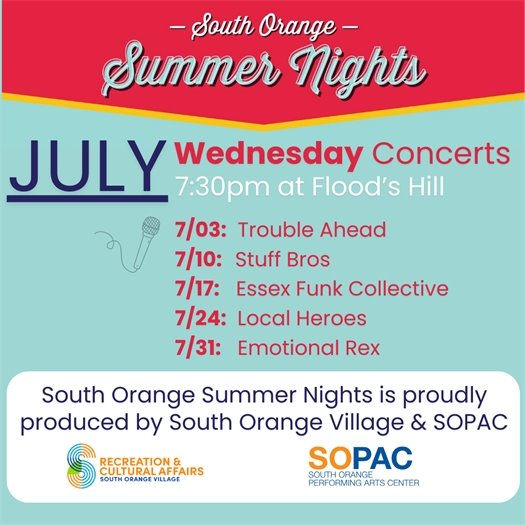 — South Orange —
Summer Nights

JULY
Wednesday Concerts
7:30pm at Flood's Hill

7/03: Trouble Ahead
7/10: Stuff Bros
7/17: Essex Funk Collective
7/24: Local Heroes
7/31: Emotional Rex

South Orange Summer Nights is proudly produced by South Orange Village & SOPAC

RECREATION & CULTURAL AFFAIRS
SOUTH ORANGE VILLAGE

SOPAC
SOUTH ORANGE PERFORMING ARTS CENTER